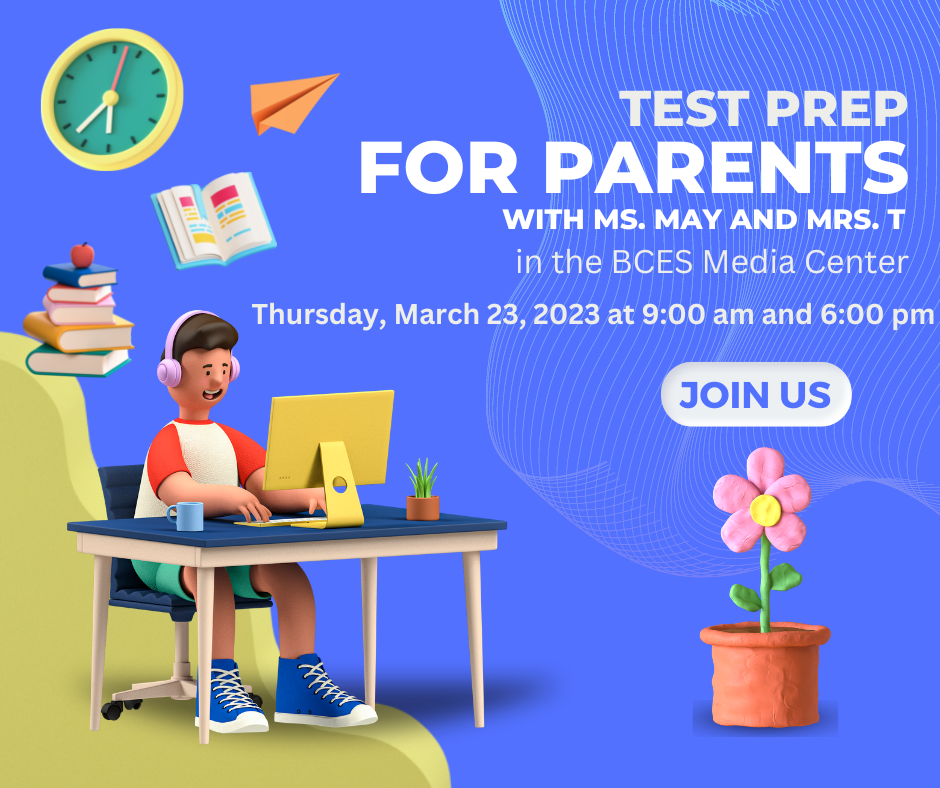 TEST PREP
FOR PARENTS
WITH MS. MAY AND MRS. T
in the BCES Media Center

Thursday, March 23, 2023 at 9:00 am and 6:00 pm

JOIN US